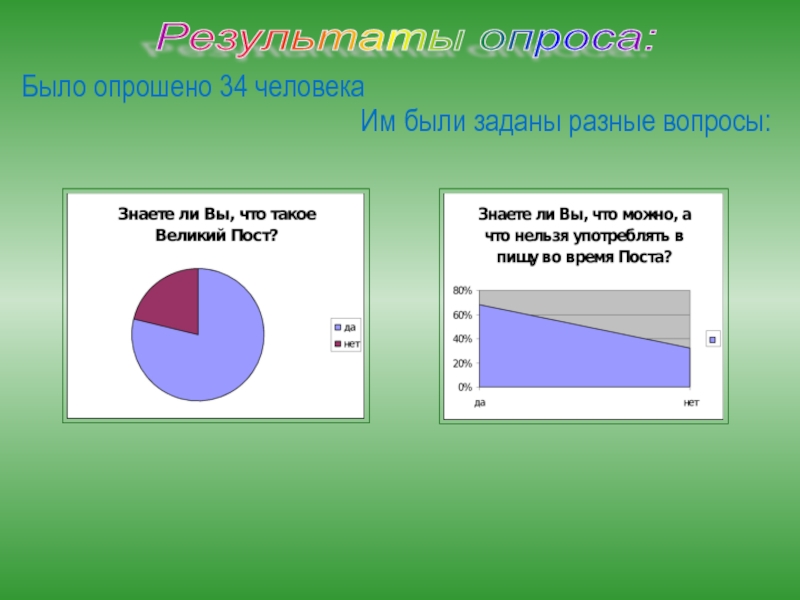 Результаты опроса:

Было опрошено 34 человека

Им были заданы разные вопросы:

Знаете ли Вы, что такое Великий Пост?

да
нет

Знаете ли Вы, что можно, а что нельзя употреблять в пищу во время Поста?

80%
60%
40%
20%
0%
да
нет